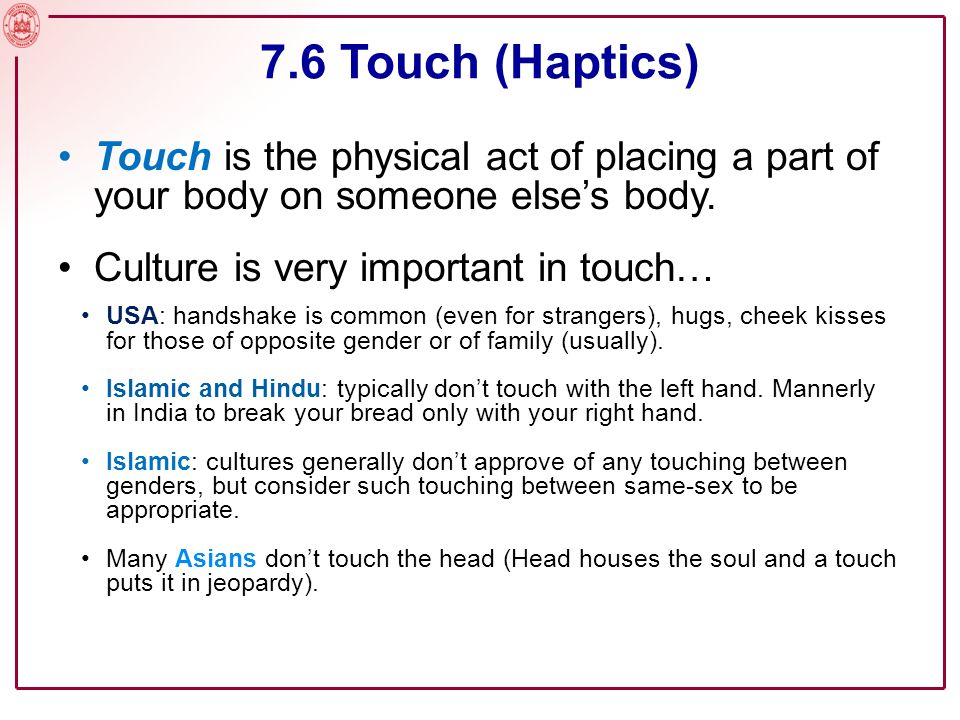 7.6 Touch (Haptics)

• Touch is the physical act of placing a part of your body on someone else's body.

• Culture is very important in touch…

• USA: handshake is common (even for strangers), hugs, cheek kisses for those of opposite gender or of family (usually).

• Islamic and Hindu: typically don't touch with the left hand. Mannerly in India to break your bread only with your right hand.

• Islamic: cultures generally don't approve of any touching between genders, but consider such touching between same-sex to be appropriate.

• Many Asians don't touch the head (Head houses the soul and a touch puts it in jeopardy).